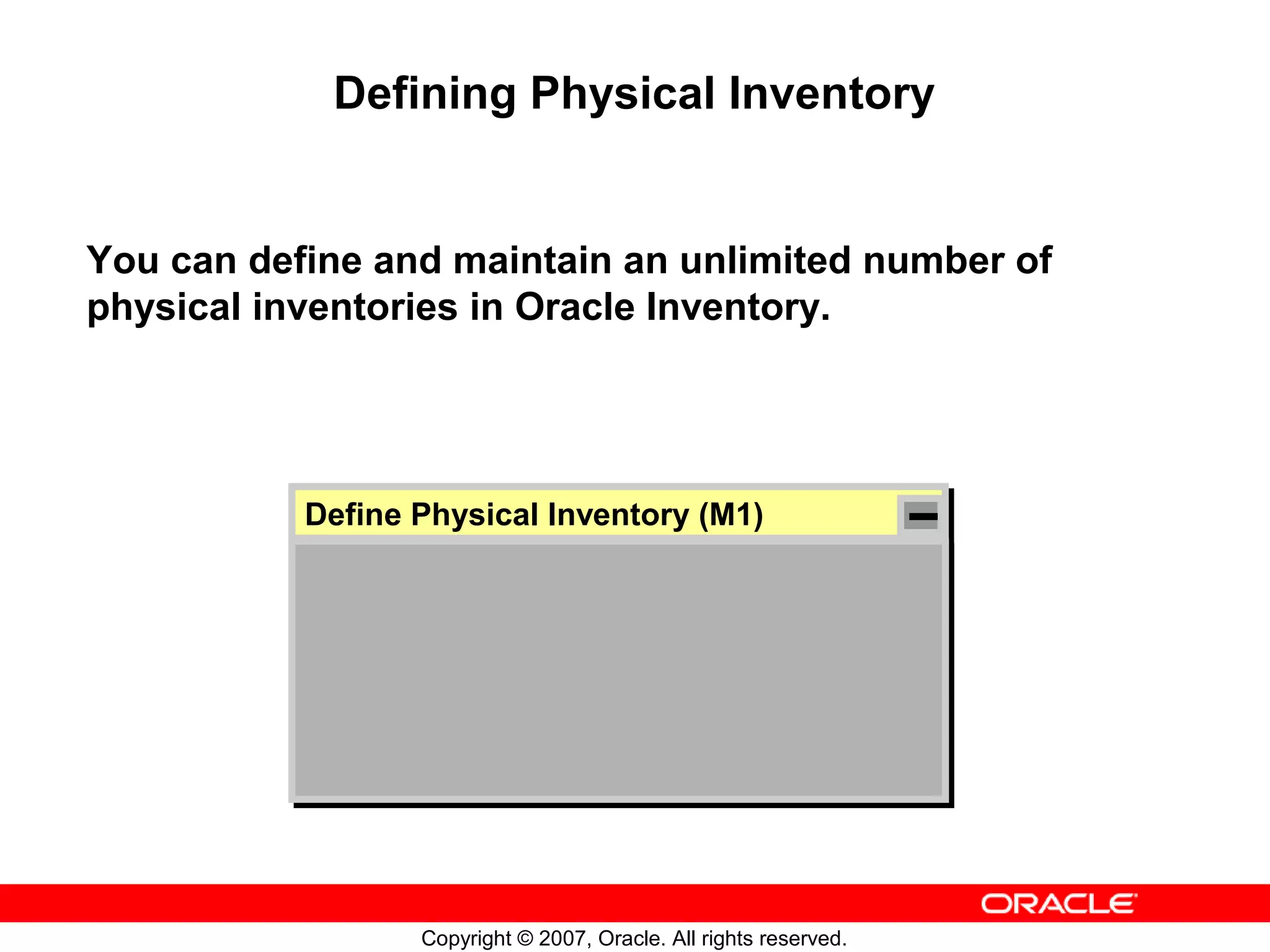 Defining Physical Inventory

You can define and maintain an unlimited number of physical inventories in Oracle Inventory.

Define Physical Inventory (M1)

ORACLE

Copyright © 2007, Oracle. All rights reserved.